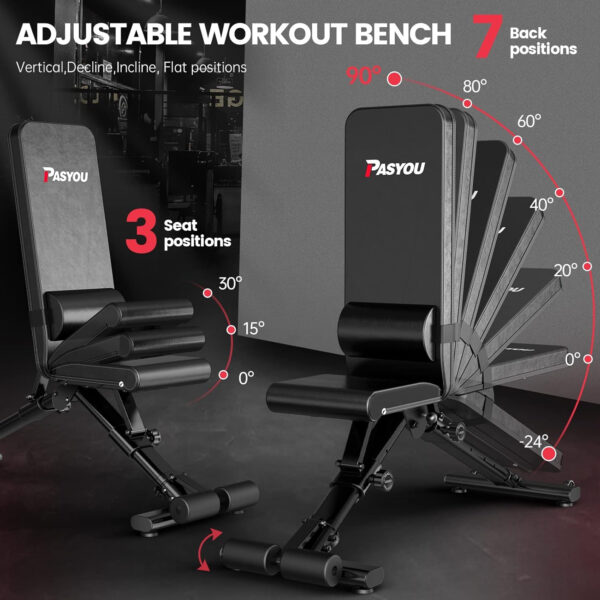 ADJUSTABLE WORKOUT BENCH

7 Back positions

Vertical,Decline,Incline, Flat positions

90°
80°
60°
40°
20°
0°
-24°

PASYOU

PASYOU

3 Seat positions

30°
15°
0°